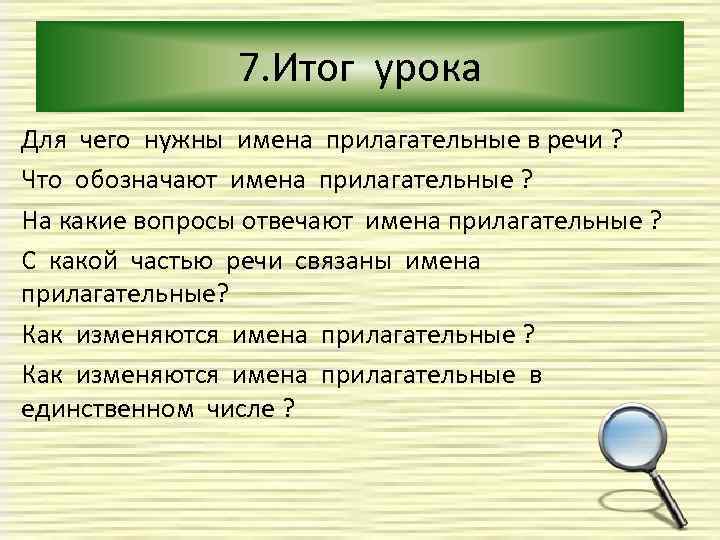 7.Итог урока

Для чего нужны имена прилагательные в речи ?

Что обозначают имена прилагательные ?

На какие вопросы отвечают имена прилагательные ?

С какой частью речи связаны имена прилагательные?

Как изменяются имена прилагательные ?

Как изменяются имена прилагательные в единственном числе ?